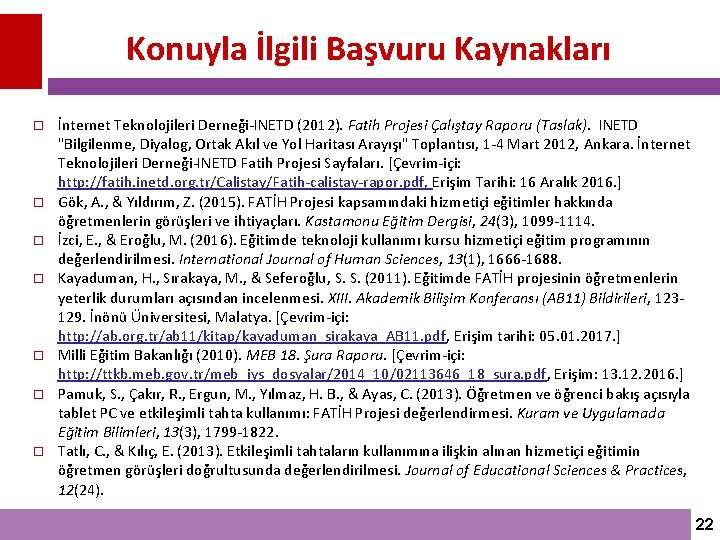 Konuyla İlgili Başvuru Kaynakları

□ İnternet Teknolojileri Derneği-INETD (2012). Fatih Projesi Çalıştay Raporu (Taslak). INETD "Bilgilenme, Diyalog, Ortak Akıl ve Yol Haritası Arayışı" Toplantısı, 1-4 Mart 2012, Ankara. İnternet Teknolojileri Derneği-INETD Fatih Projesi Sayfaları. [Çevrim-içi: http://fatih.inetd.org.tr/Calistay/Fatih-calistay-rapor.pdf, Erişim Tarihi: 16 Aralık 2016.]

□ Gök, A., & Yıldırım, Z. (2015). FATİH Projesi kapsamındaki hizmetiçi eğitimler hakkında öğretmenlerin görüşleri ve ihtiyaçları. Kastamonu Eğitim Dergisi, 24(3), 1099-1114.

□ İzci, E., & Eroğlu, M. (2016). Eğitimde teknoloji kullanımı kursu hizmetiçi eğitim programının değerlendirilmesi. International Journal of Human Sciences, 13(1), 1666-1688.

□ Kayaduman, H., Sırakaya, M., & Seferoğlu, S. S. (2011). Eğitimde FATİH projesinin öğretmenlerin yeterlik durumları açısından incelenmesi. XIII. Akademik Bilişim Konferansı (AB11) Bildirileri, 123-129. İnönü Üniversitesi, Malatya. [Çevrim-içi: http://ab.org.tr/ab11/kitap/kayaduman_sirakaya_AB11.pdf, Erişim tarihi: 05.01.2017.]

□ Milli Eğitim Bakanlığı (2010). MEB 18. Şura Raporu. [Çevrim-içi: http://ttkb.meb.gov.tr/meb_iys_dosyalar/2014_10/02113646_18_sura.pdf, Erişim: 13.12.2016.]

□ Pamuk, S., Çakır, R., Ergun, M., Yılmaz, H. B., & Ayas, C. (2013). Öğretmen ve öğrenci bakış açısıyla tablet PC ve etkileşimli tahta kullanımı: FATİH Projesi değerlendirmesi. Kuram ve Uygulamada Eğitim Bilimleri, 13(3), 1799-1822.

□ Tatlı, C., & Kılıç, E. (2013). Etkileşimli tahtaların kullanımına ilişkin alınan hizmetiçi eğitimin öğretmen görüşleri doğrultusunda değerlendirilmesi. Journal of Educational Sciences & Practices, 12(24).

22